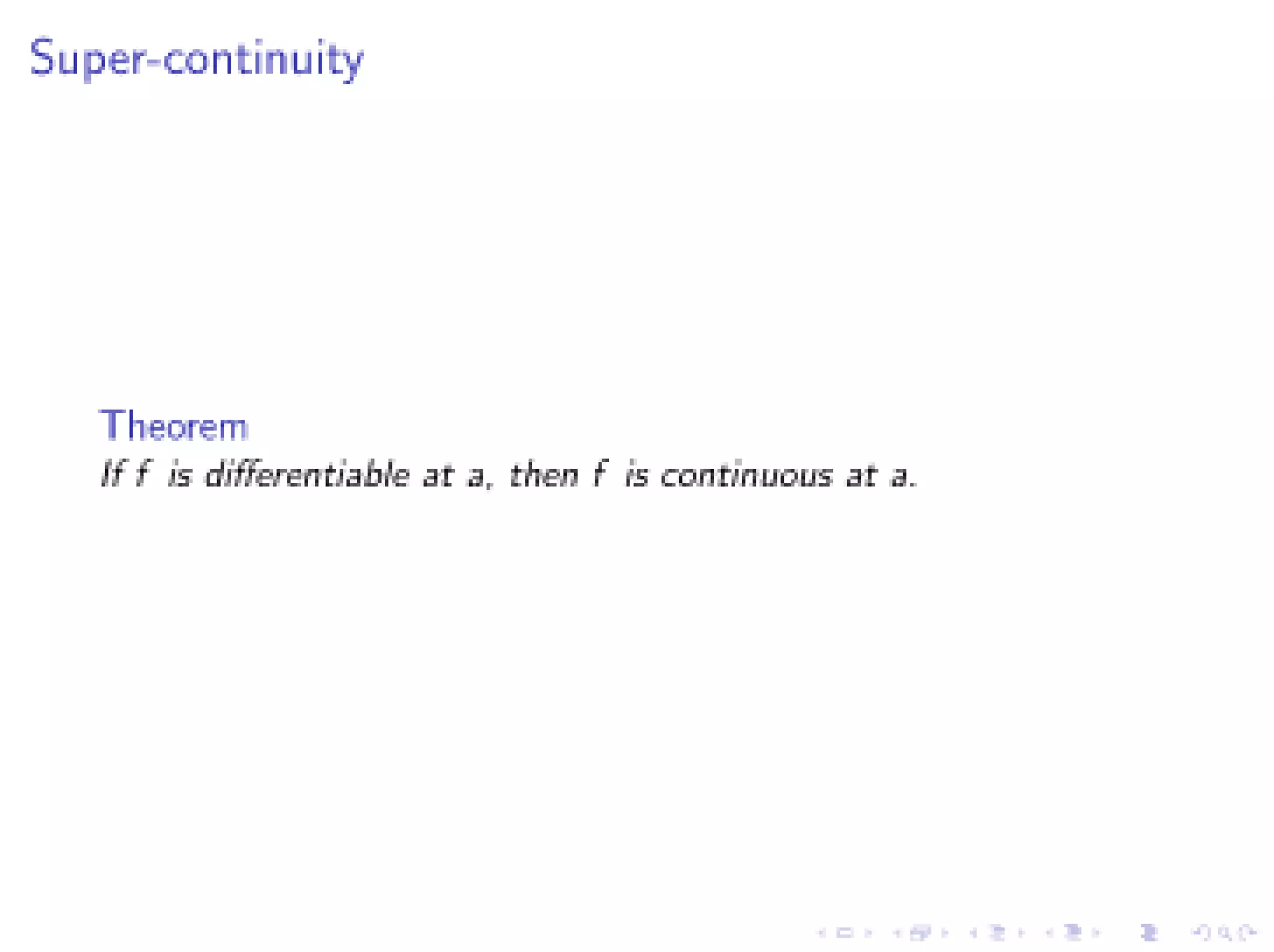 Super-continuity

Theorem
If $f$ is differentiable at $a$, then $f$ is continuous at $a$.